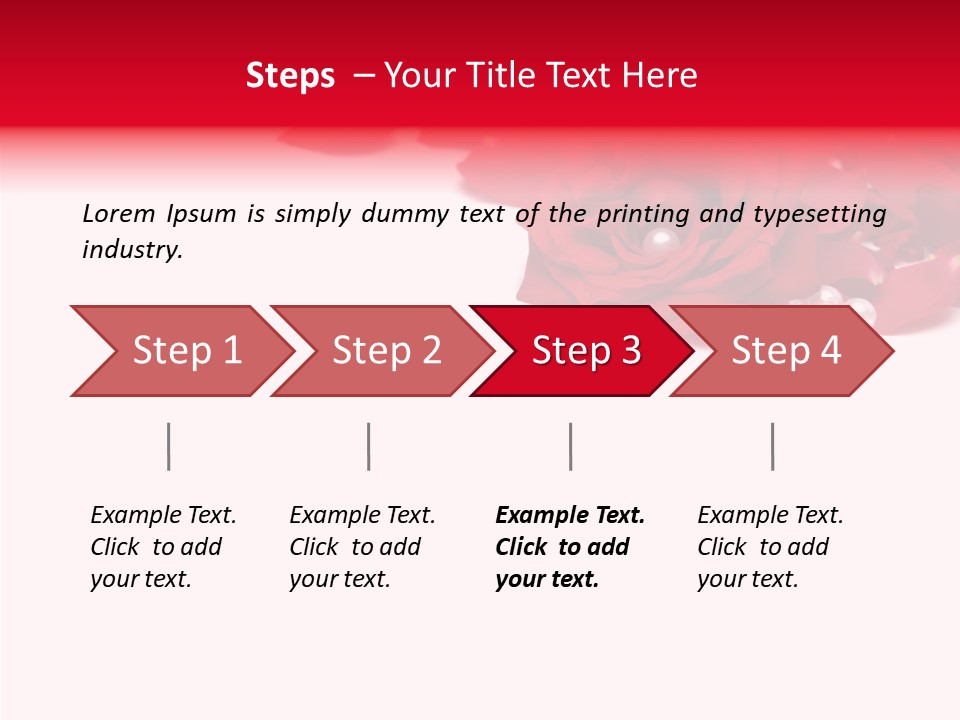 Steps – Your Title Text Here

Lorem Ipsum is simply dummy text of the printing and typesetting industry.

Step 1

Step 2

Step 3

Step 4

Example Text. Click to add your text.

Example Text. Click to add your text.

Example Text. Click to add your text.

Example Text. Click to add your text.